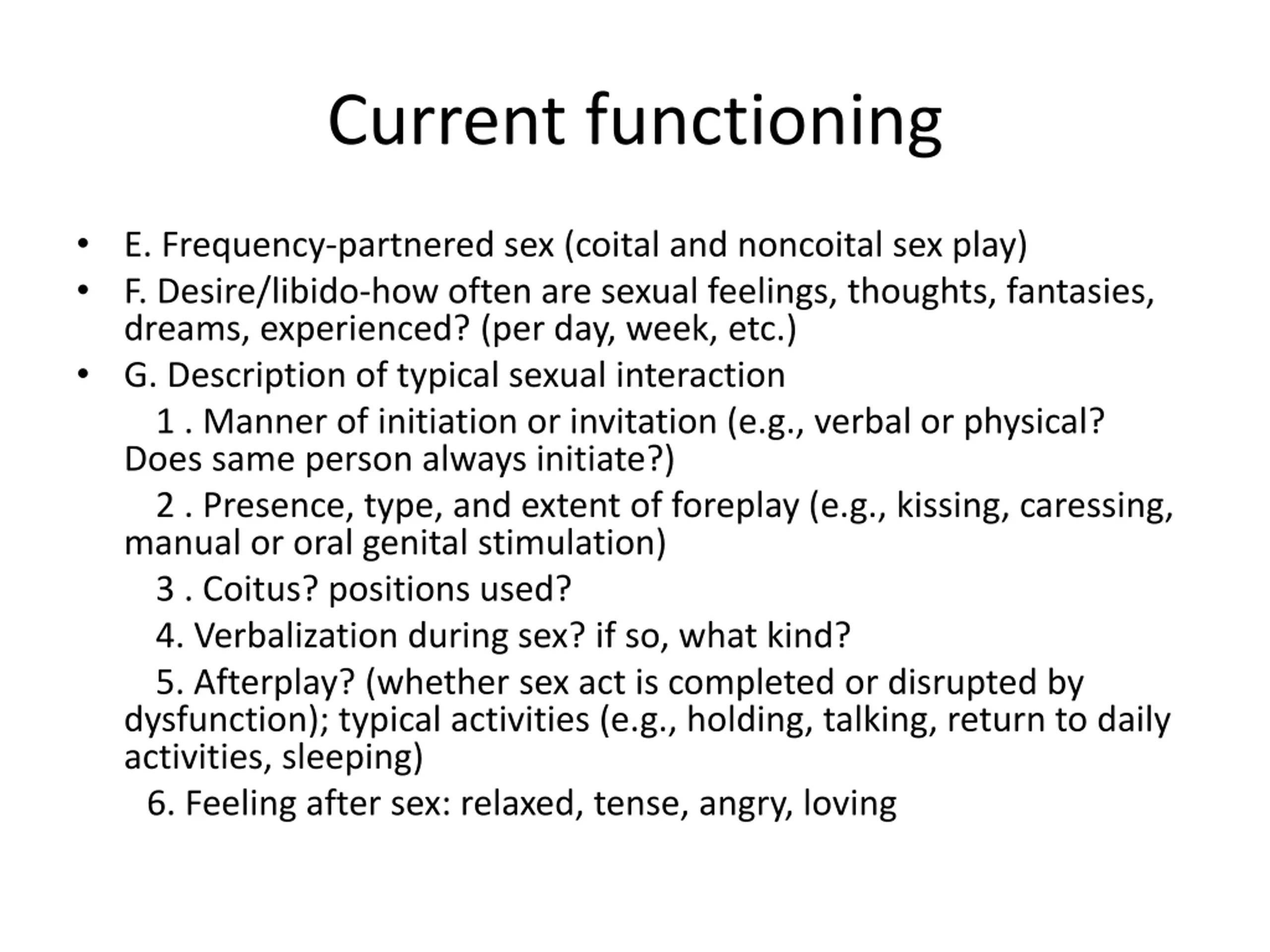 Current functioning

• E. Frequency-partnered sex (coital and noncoital sex play)
• F. Desire/libido-how often are sexual feelings, thoughts, fantasies, dreams, experienced? (per day, week, etc.)
• G. Description of typical sexual interaction

1 . Manner of initiation or invitation (e.g., verbal or physical? Does same person always initiate?)

2 . Presence, type, and extent of foreplay (e.g., kissing, caressing, manual or oral genital stimulation)

3 . Coitus? positions used?

4. Verbalization during sex? if so, what kind?

5. Afterplay? (whether sex act is completed or disrupted by dysfunction); typical activities (e.g., holding, talking, return to daily activities, sleeping)

6. Feeling after sex: relaxed, tense, angry, loving